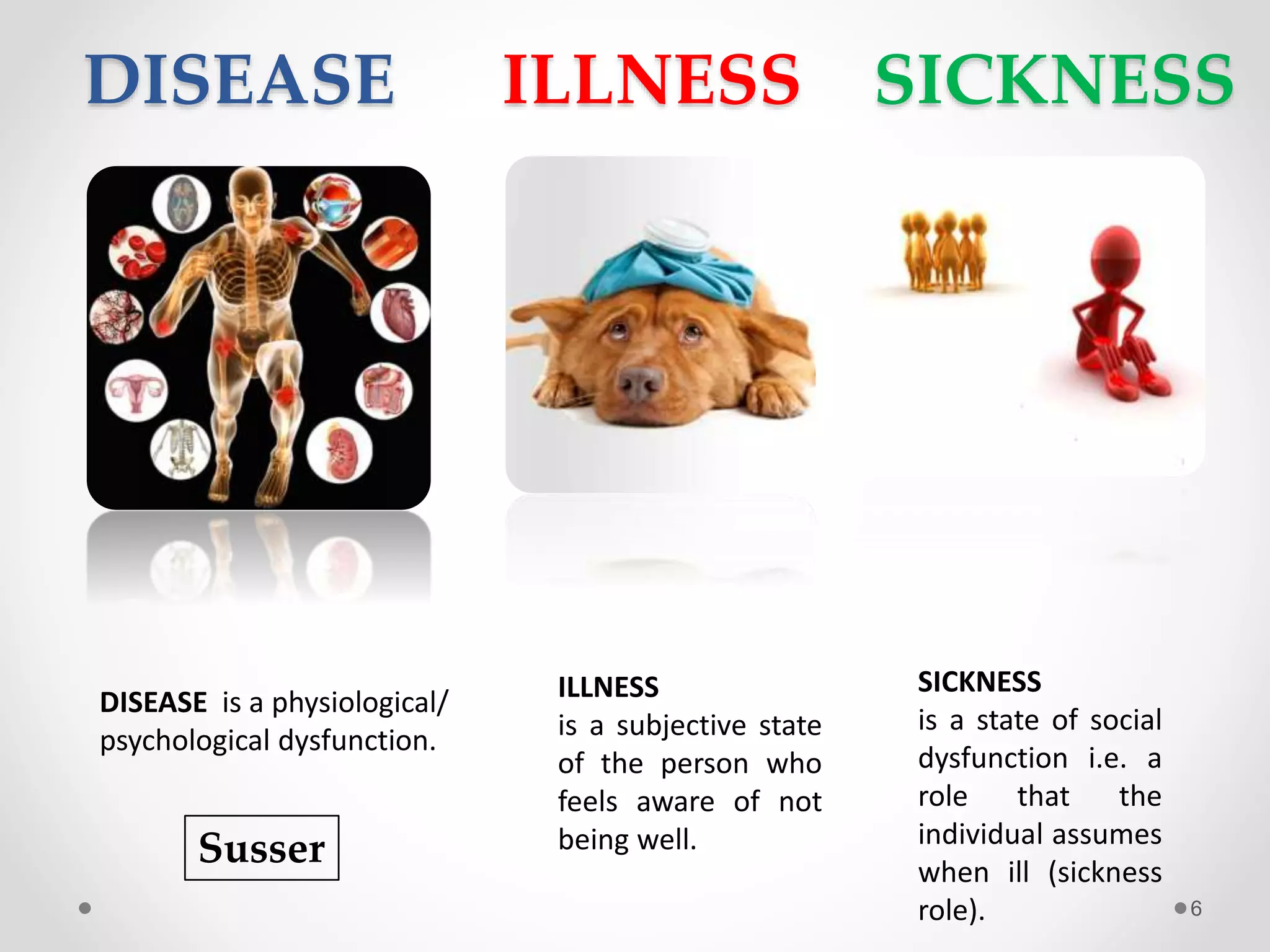 DISEASE ILLNESS SICKNESS

DISEASE is a physiological/ psychological dysfunction.

Susser

ILLNESS
is a subjective state of the person who feels aware of not being well.

SICKNESS
is a state of social dysfunction i.e. a role that the individual assumes when ill (sickness role).

6